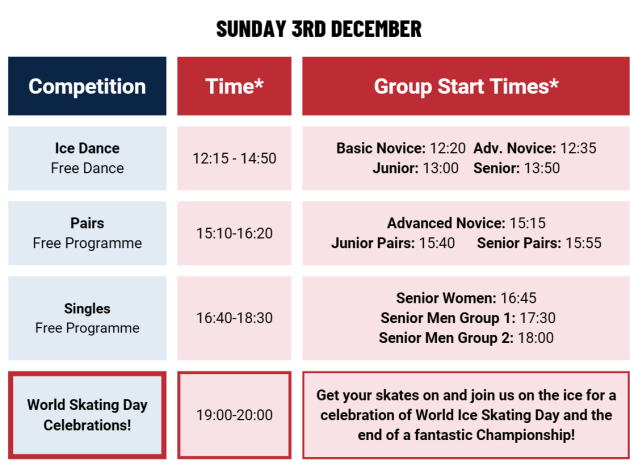 SUNDAY 3RD DECEMBER

| Competition | Time* | Group Start Times* |
|---|---|---|
| Ice Dance Free Dance | 12:15 - 14:50 | Basic Novice: 12:20 Adv. Novice: 12:35 Junior: 13:00 Senior: 13:50 |
| Pairs Free Programme | 15:10-16:20 | Advanced Novice: 15:15 Junior Pairs: 15:40 Senior Pairs: 15:55 |
| Singles Free Programme | 16:40-18:30 | Senior Women: 16:45 Senior Men Group 1: 17:30 Senior Men Group 2: 18:00 |
| World Skating Day Celebrations! | 19:00-20:00 | Get your skates on and join us on the ice for a celebration of World Ice Skating Day and the end of a fantastic Championship! |